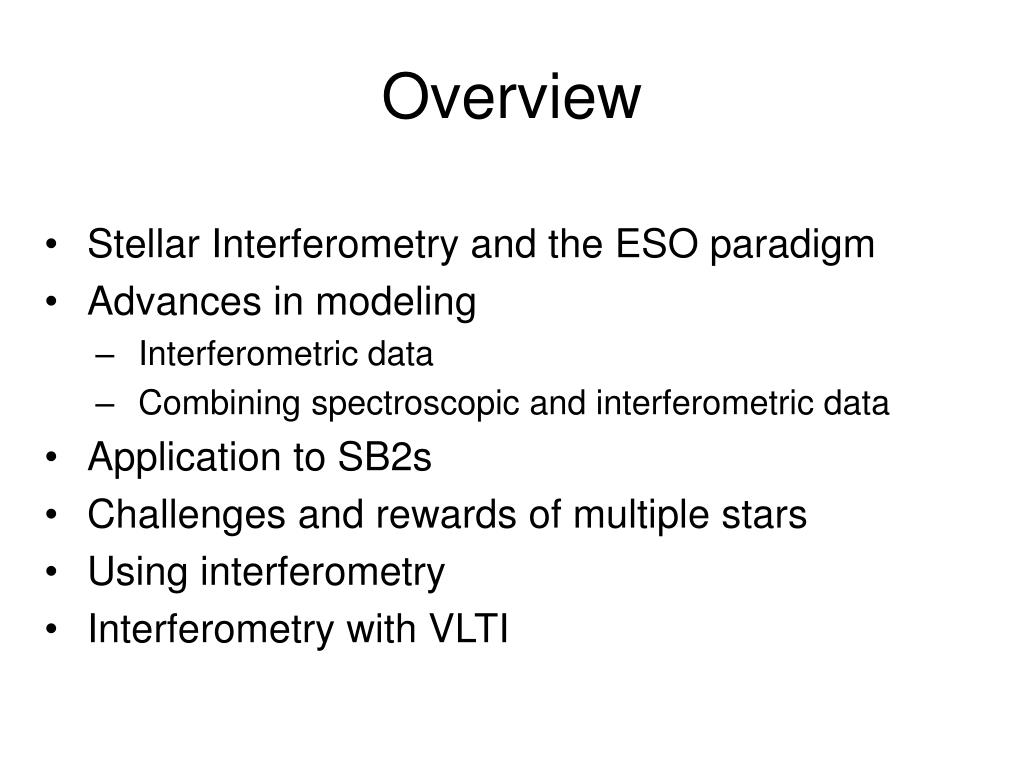 Overview

• Stellar Interferometry and the ESO paradigm
• Advances in modeling
  – Interferometric data
  – Combining spectroscopic and interferometric data
• Application to SB2s
• Challenges and rewards of multiple stars
• Using interferometry
• Interferometry with VLTI